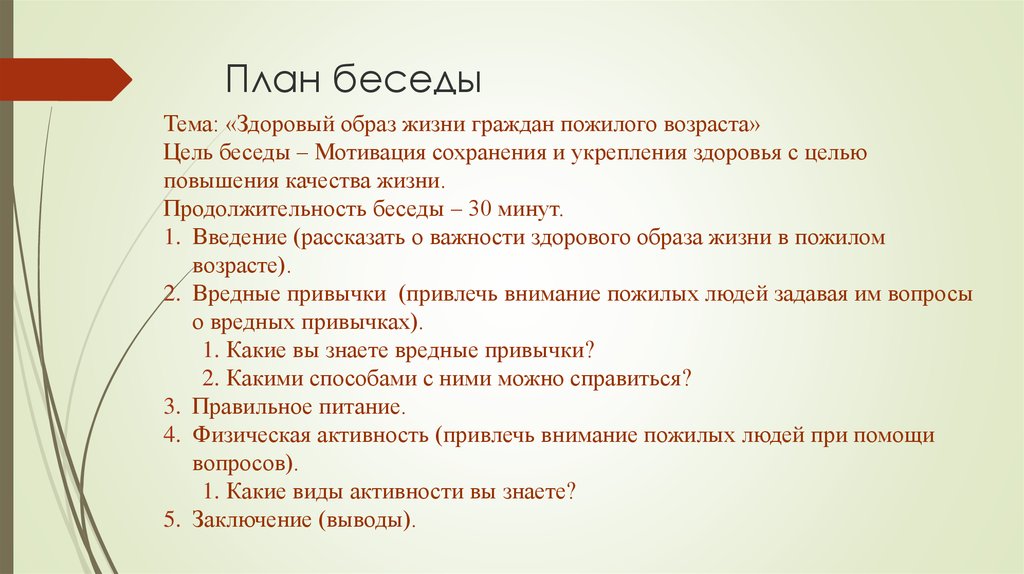 План беседы

Тема: «Здоровый образ жизни граждан пожилого возраста»
Цель беседы – Мотивация сохранения и укрепления здоровья с целью повышения качества жизни.
Продолжительность беседы – 30 минут.
1. Введение (рассказать о важности здорового образа жизни в пожилом возрасте).
2. Вредные привычки (привлечь внимание пожилых людей задавая им вопросы о вредных привычках).
1. Какие вы знаете вредные привычки?
2. Какими способами с ними можно справиться?
3. Правильное питание.
4. Физическая активность (привлечь внимание пожилых людей при помощи вопросов).
1. Какие виды активности вы знаете?
5. Заключение (выводы).